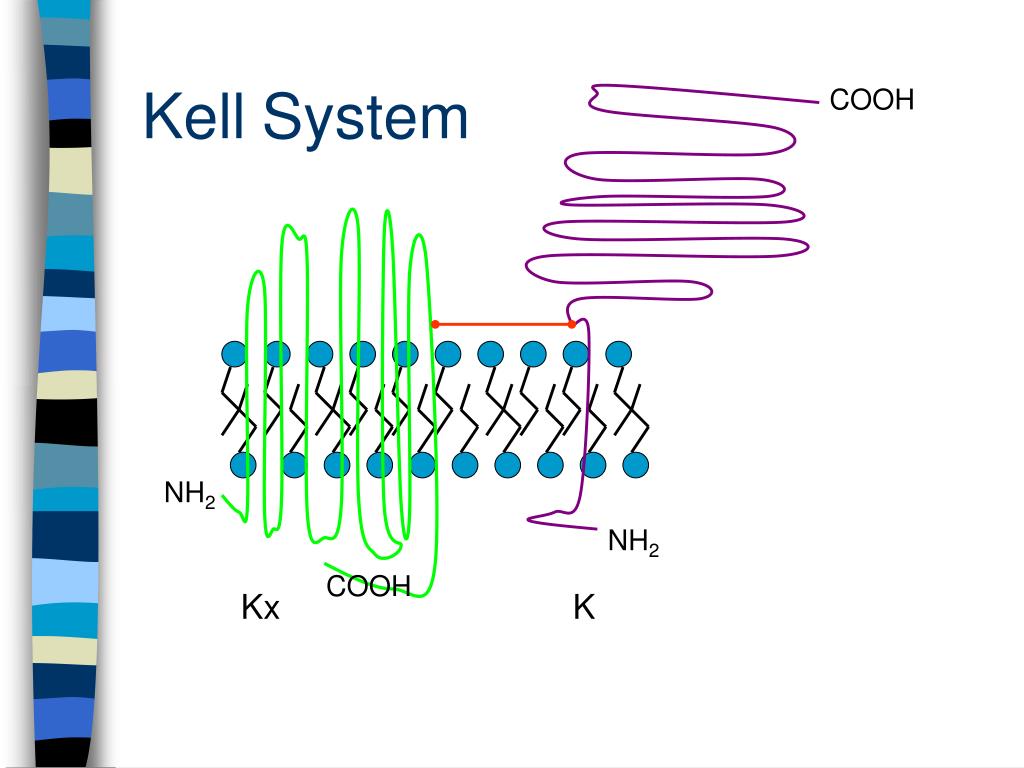 Kell System

COOH

$NH_2$

$NH_2$

COOH

Kx

K